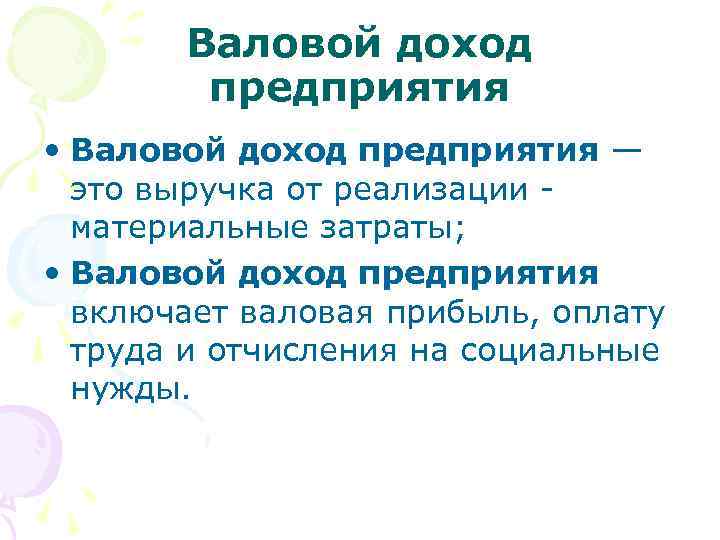 Валовой доход предприятия

• Валовой доход предприятия — это выручка от реализации - материальные затраты;

• Валовой доход предприятия включает валовая прибыль, оплату труда и отчисления на социальные нужды.